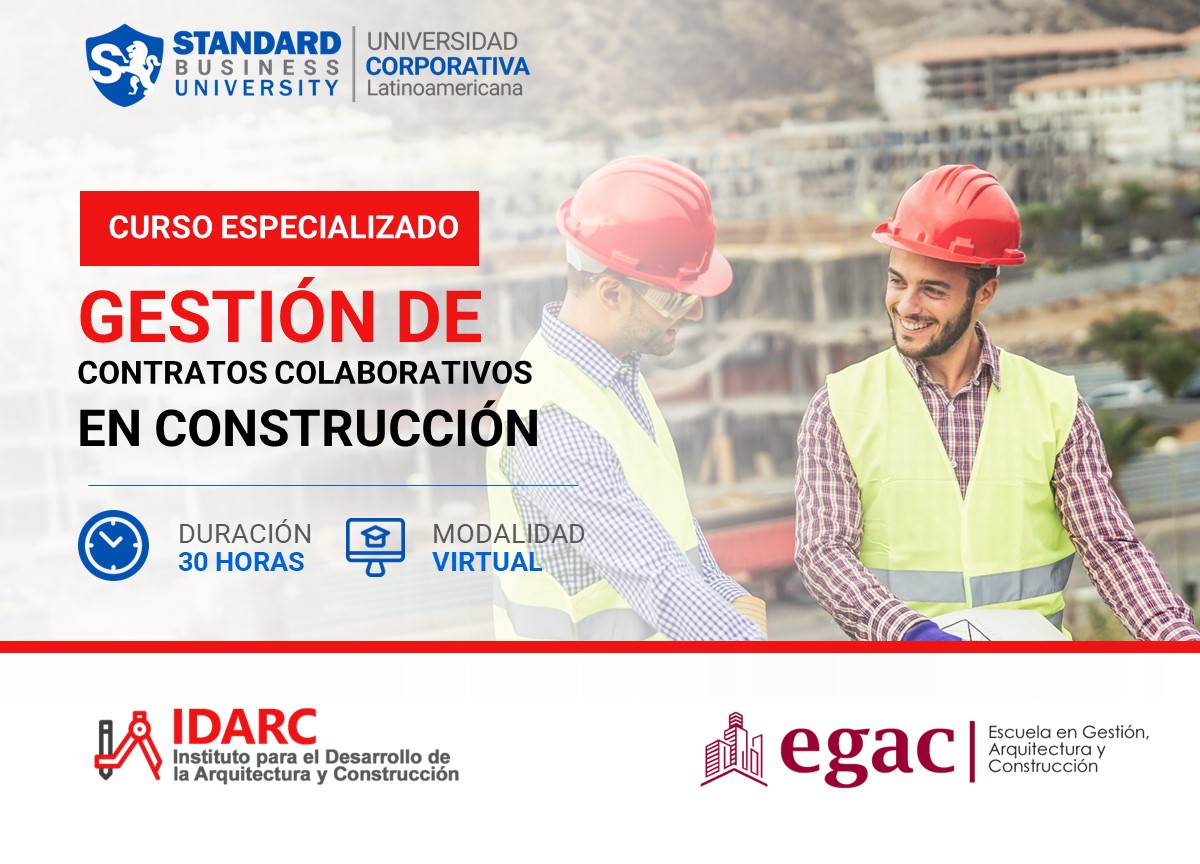 STANDARD BUSINESS UNIVERSITY
UNIVERSIDAD CORPORATIVA Latinoamericana

CURSO ESPECIALIZADO

GESTIÓN DE
CONTRATOS COLABORATIVOS
EN CONSTRUCCIÓN

DURACIÓN
30 HORAS

MODALIDAD
VIRTUAL

IDARC
Instituto para el Desarrollo de la Arquitectura y Construcción

egac
Escuela en Gestión, Arquitectura y Construcción